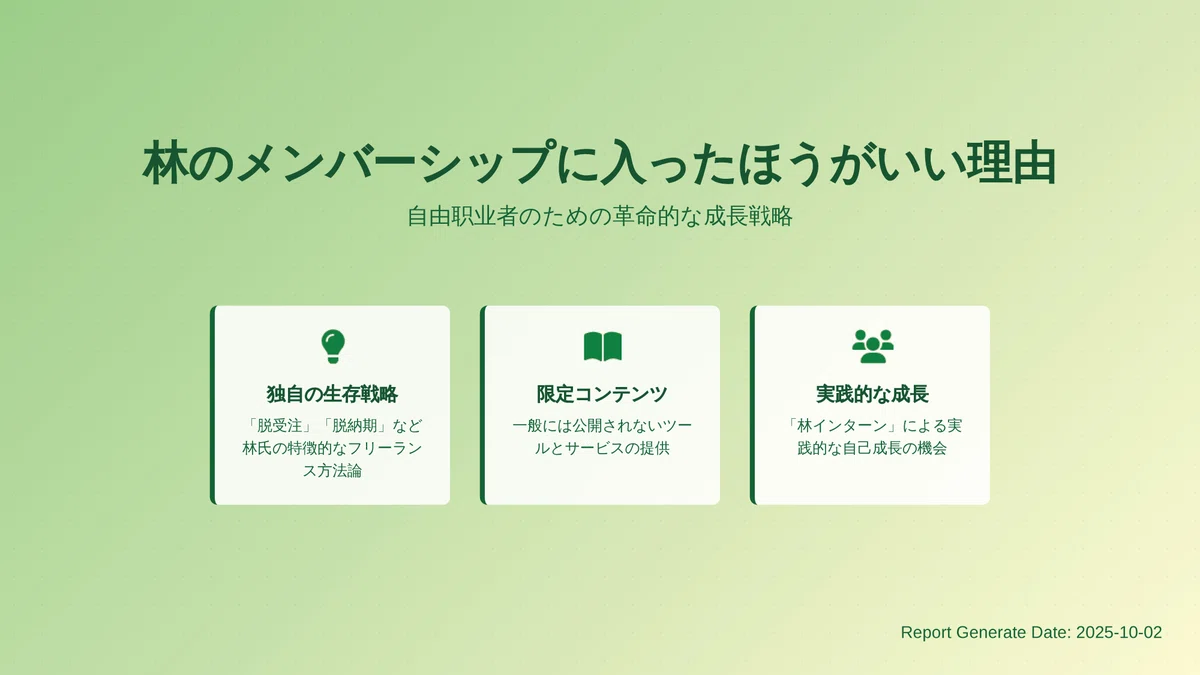 林のメンバーシップに入ったほうがいい理由

自由职业者のための革命的な成長戦略

独自の生存戦略

「脱受注」「脱納期」など林氏の特徴的なフリーランス方法論

限定コンテンツ

一般には公開されないツールとサービスの提供

実践的な成長

「林インターン」による実践的な自己成長の機会

Report Generate Date: 2025-10-02